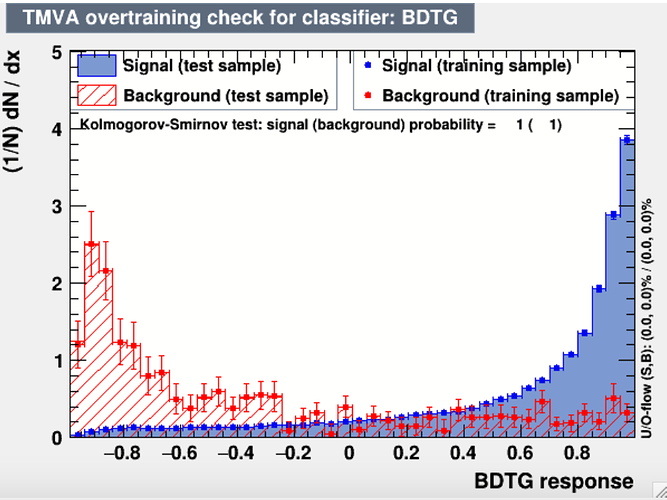 TMVA overtraining check for classifier: BDTG

(1/N) dN / dx

Signal (test sample)
Background (test sample)
Signal (training sample)
Background (training sample)

Kolmogorov-Smirnov test: signal (background) probability = 1 ( 1)

5
4
3
2
1
0

−0.8 −0.6 −0.4 −0.2 0 0.2 0.4 0.6 0.8

BDTG response

U/O-flow (S,B): (0.0, 0.0)% / (0.0, 0.0)%